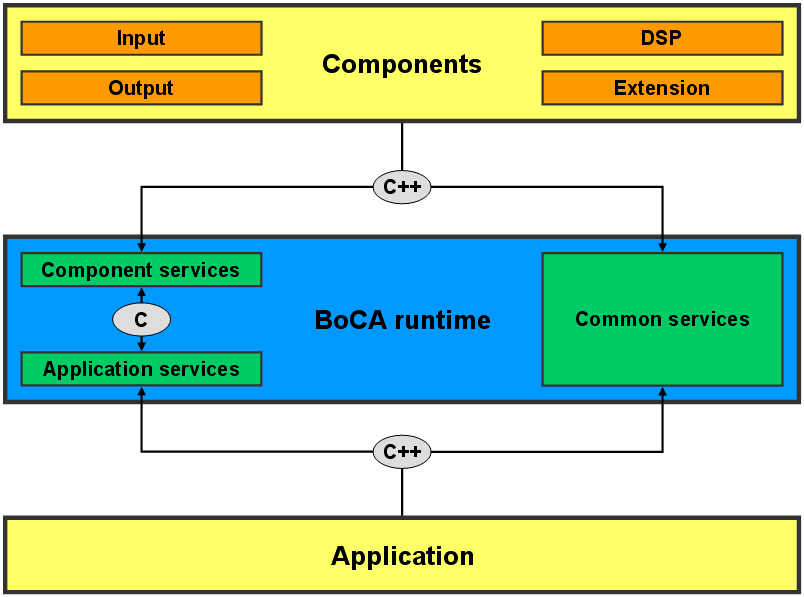 Input

Output

Components

DSP

Extension

C++

Component services

C

Application services

BoCA runtime

Common services

C++

Application